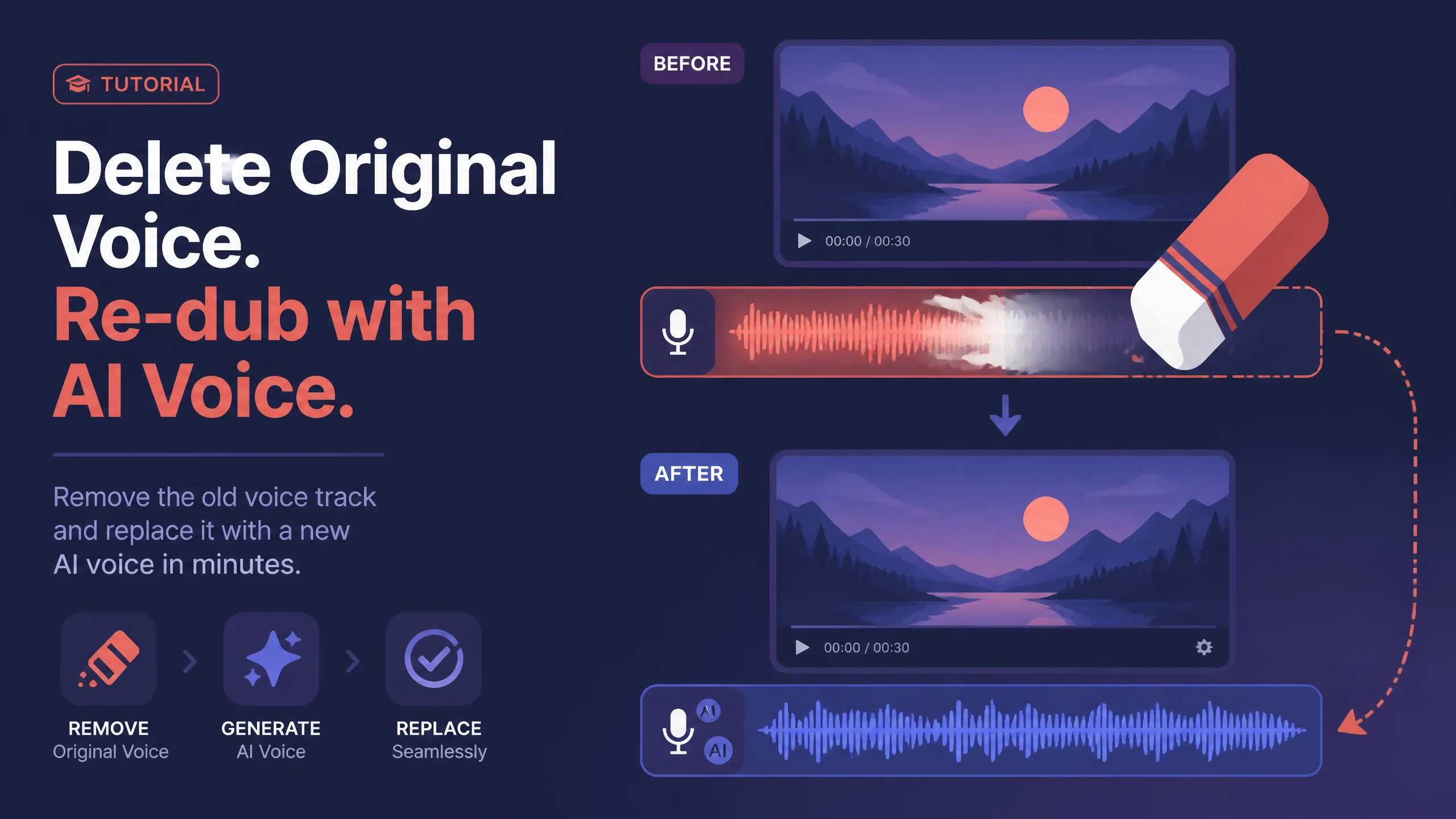 TUTORIAL

Delete Original Voice.
Re-dub with AI Voice.

Remove the old voice track and replace it with a new AI voice in minutes.

REMOVE
Original Voice

GENERATE
AI Voice

REPLACE
Seamlessly

BEFORE

00:00 / 00:30

AFTER

00:00 / 00:30

AI

AI